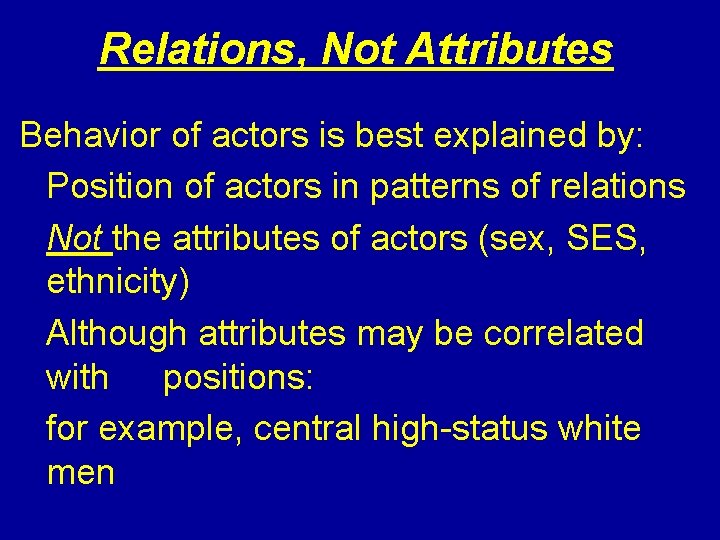 Relations, Not Attributes

Behavior of actors is best explained by:

Position of actors in patterns of relations

Not the attributes of actors (sex, SES, ethnicity)

Although attributes may be correlated with positions:

for example, central high-status white men